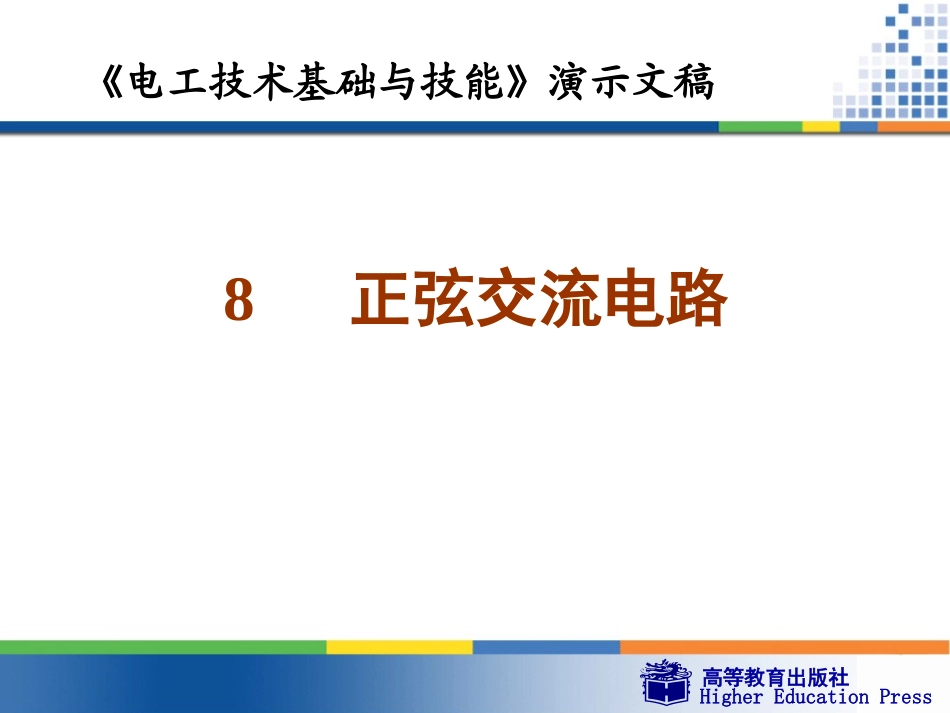 《电工技术基础与技能》演示文稿

8　　正弦交流电路

高等教育出版社
Higher Education Press